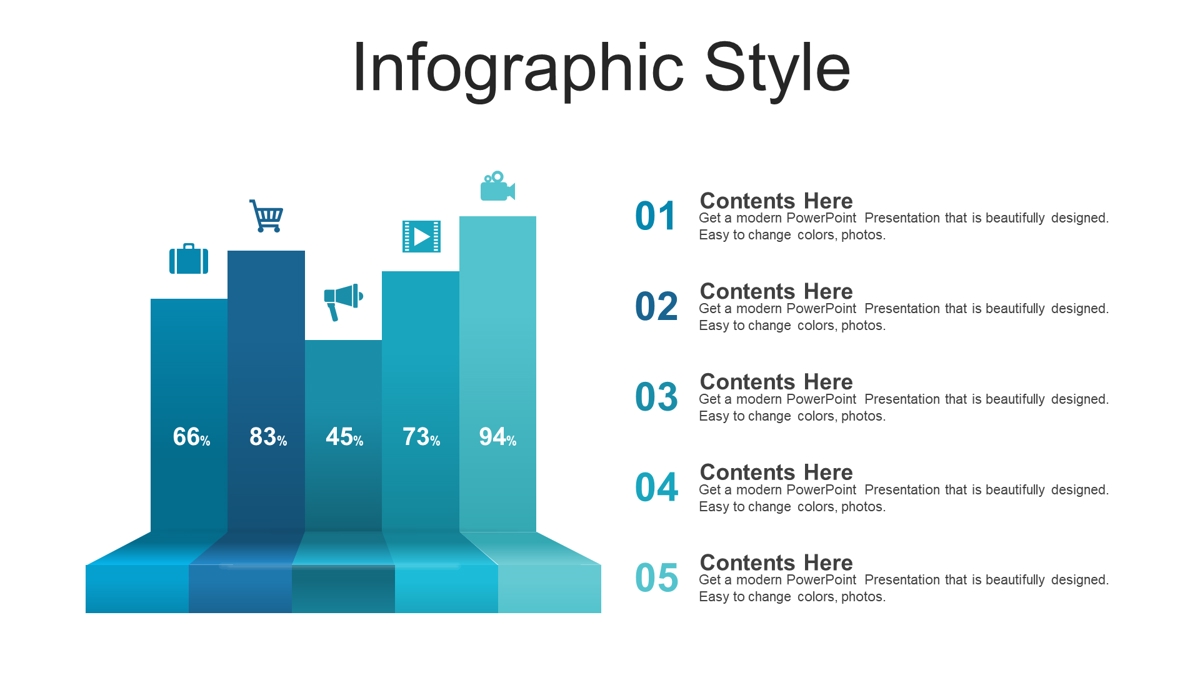 Infographic Style

66%
83%
45%
73%
94%

01
Contents Here
Get a modern PowerPoint Presentation that is beautifully designed. Easy to change colors, photos.

02
Contents Here
Get a modern PowerPoint Presentation that is beautifully designed. Easy to change colors, photos.

03
Contents Here
Get a modern PowerPoint Presentation that is beautifully designed. Easy to change colors, photos.

04
Contents Here
Get a modern PowerPoint Presentation that is beautifully designed. Easy to change colors, photos.

05
Contents Here
Get a modern PowerPoint Presentation that is beautifully designed. Easy to change colors, photos.